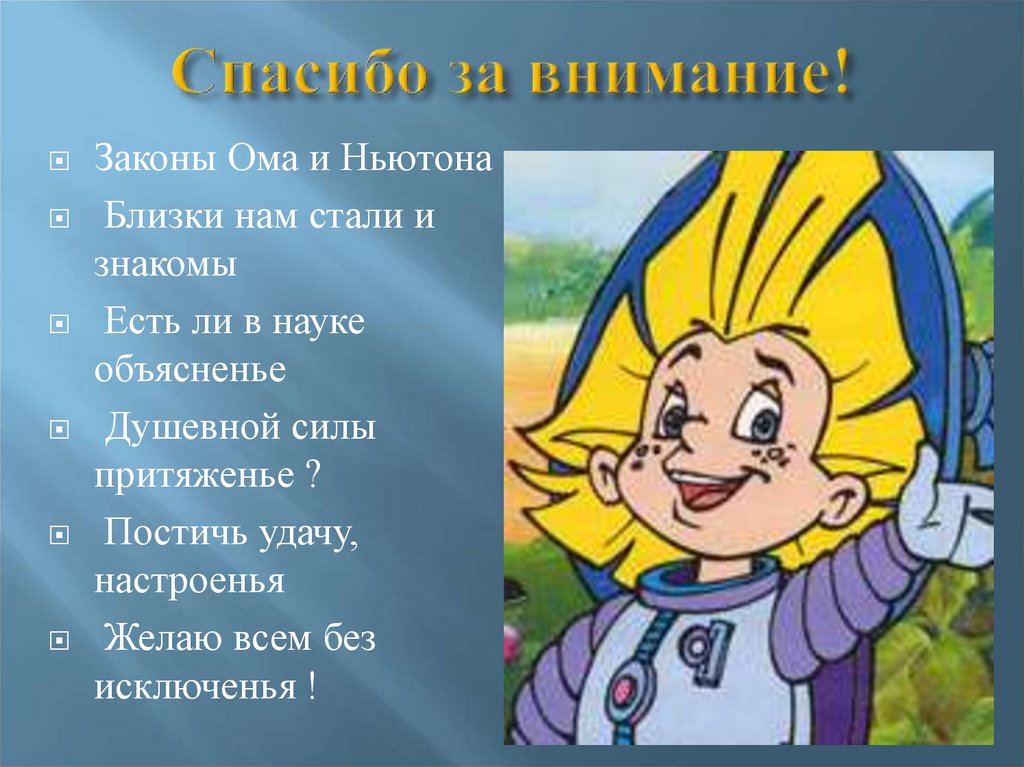 Спасибо за внимание!

Законы Ома и Ньютона

Близки нам стали и знакомы

Есть ли в науке объясненье

Душевной силы притяженье ?

Постичь удачу, настроенья

Желаю всем без исключенья !